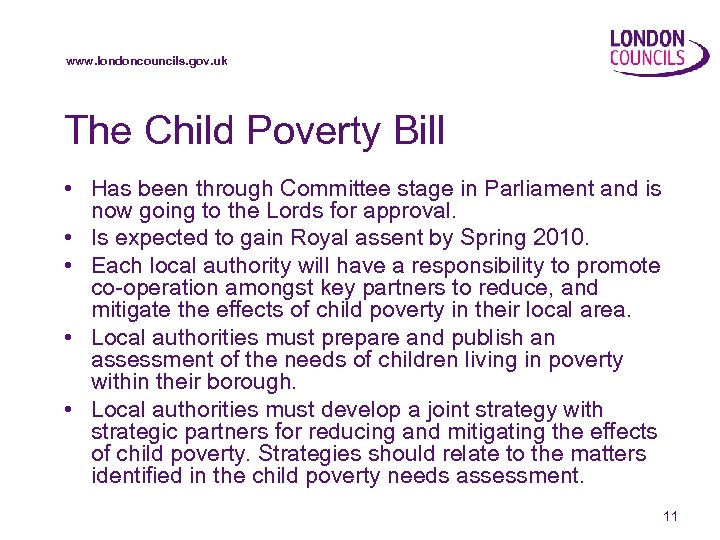 www.londoncouncils.gov.uk

LONDON COUNCILS

The Child Poverty Bill

• Has been through Committee stage in Parliament and is now going to the Lords for approval.
• Is expected to gain Royal assent by Spring 2010.
• Each local authority will have a responsibility to promote co-operation amongst key partners to reduce, and mitigate the effects of child poverty in their local area.
• Local authorities must prepare and publish an assessment of the needs of children living in poverty within their borough.
• Local authorities must develop a joint strategy with strategic partners for reducing and mitigating the effects of child poverty. Strategies should relate to the matters identified in the child poverty needs assessment.

11